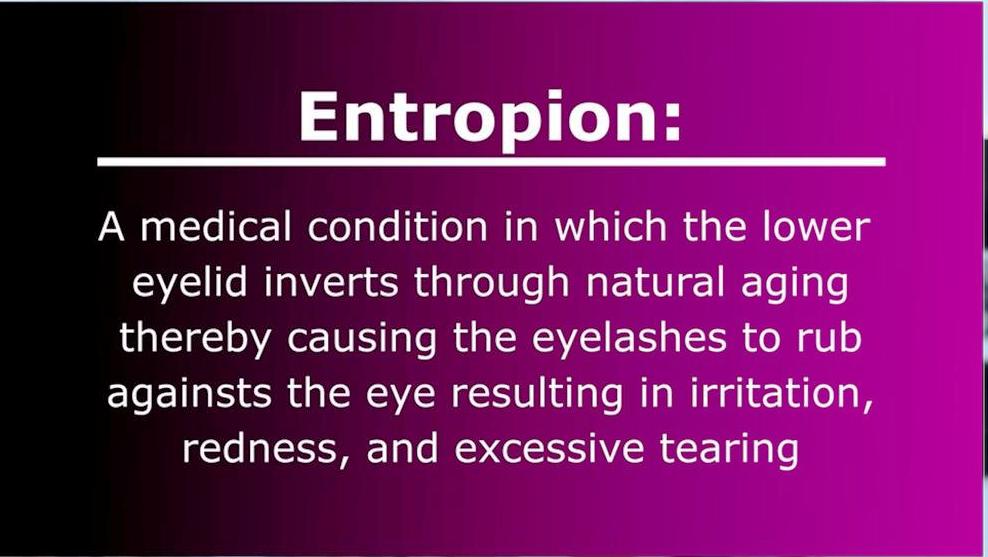 Entropion:

A medical condition in which the lower eyelid inverts through natural aging thereby causing the eyelashes to rub againsts the eye resulting in irritation, redness, and excessive tearing